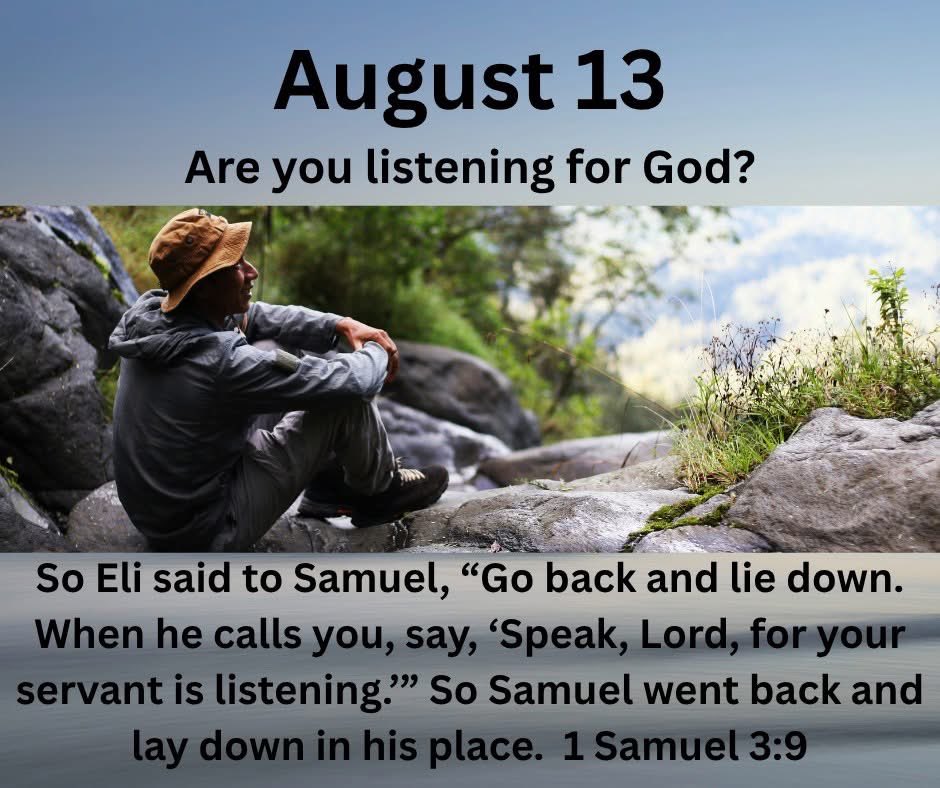 August 13

Are you listening for God?

So Eli said to Samuel, “Go back and lie down. When he calls you, say, ‘Speak, Lord, for your servant is listening.’” So Samuel went back and lay down in his place. 1 Samuel 3:9